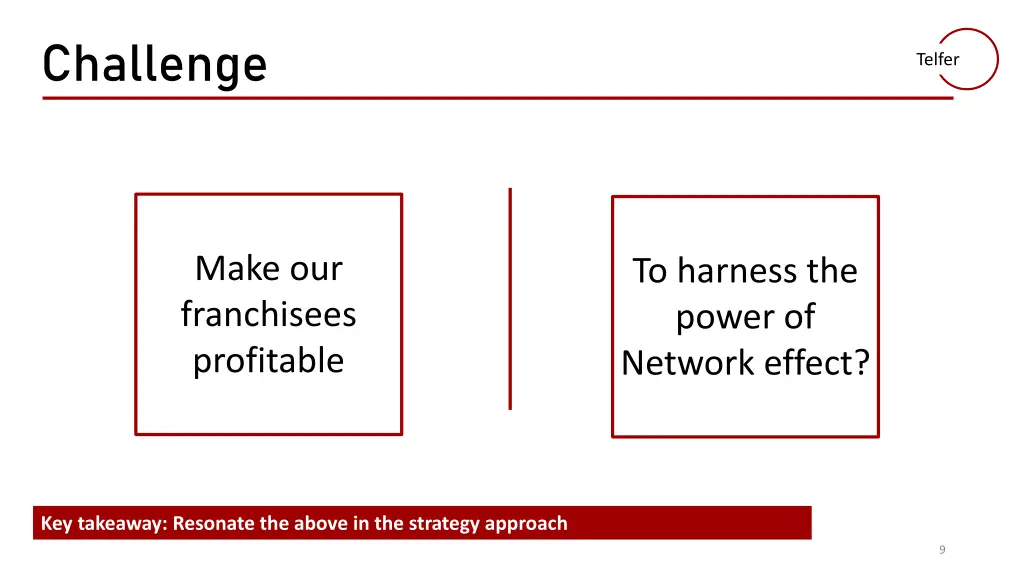 Challenge

Telfer

Make our franchisees profitable

To harness the power of Network effect?

Key takeaway: Resonate the above in the strategy approach

9